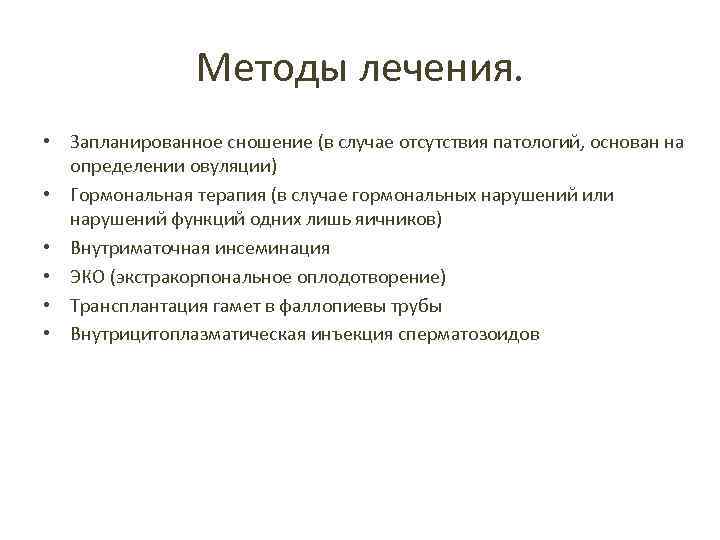 Методы лечения.

• Запланированное сношение (в случае отсутствия патологий, основан на определении овуляции)
• Гормональная терапия (в случае гормональных нарушений или нарушений функций одних лишь яичников)
• Внутриматочная инсеминация
• ЭКО (экстракорпональное оплодотворение)
• Трансплантация гамет в фаллопиевы трубы
• Внутрицитоплазматическая инъекция сперматозоидов